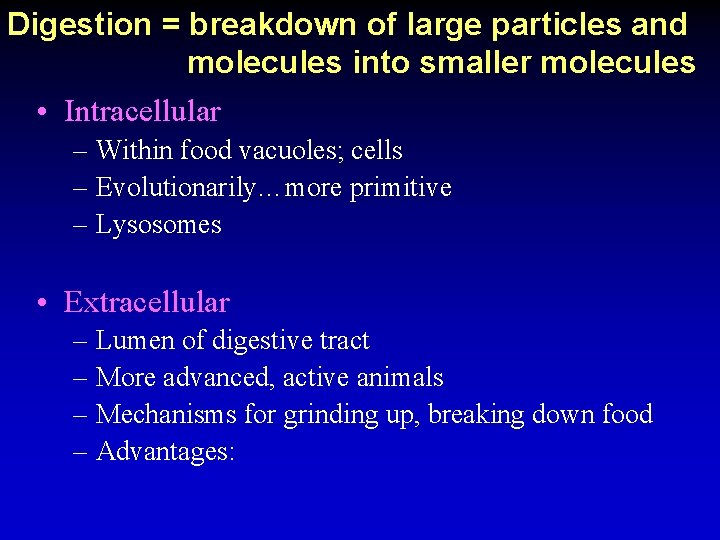 Digestion = breakdown of large particles and molecules into smaller molecules

• Intracellular
– Within food vacuoles; cells
– Evolutionarily…more primitive
– Lysosomes

• Extracellular
– Lumen of digestive tract
– More advanced, active animals
– Mechanisms for grinding up, breaking down food
– Advantages: